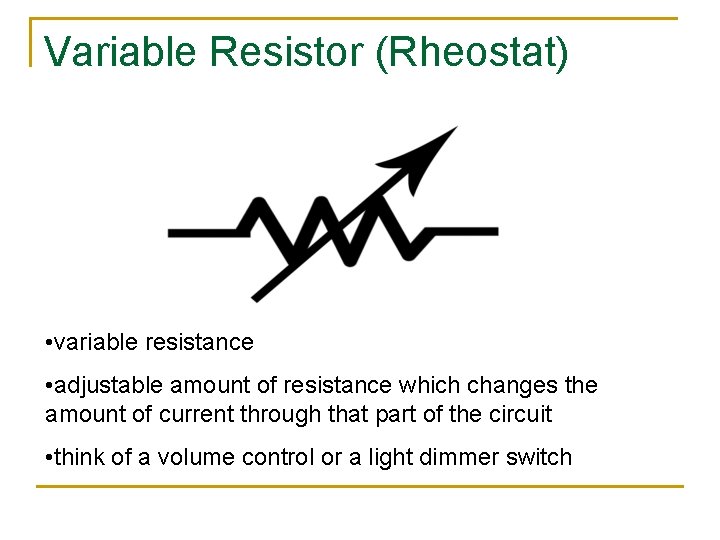 Variable Resistor (Rheostat)

•variable resistance

•adjustable amount of resistance which changes the amount of current through that part of the circuit

•think of a volume control or a light dimmer switch